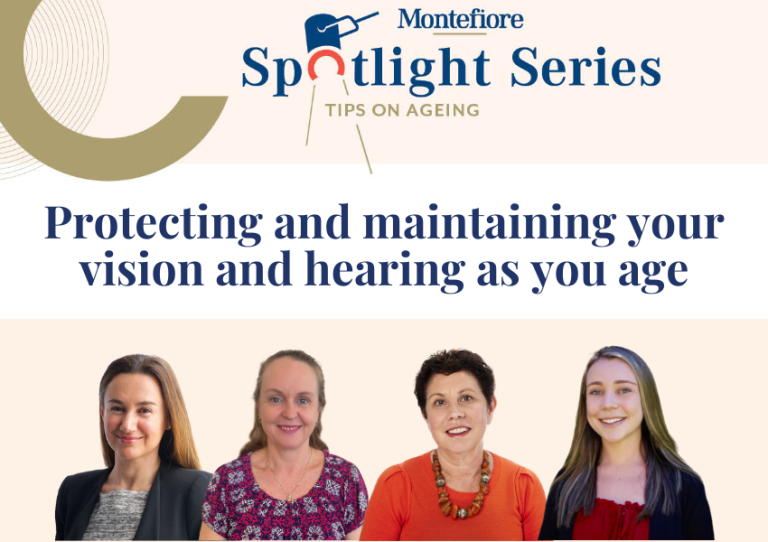 Montefiore
Spotlight Series
TIPS ON AGEING

Protecting and maintaining your vision and hearing as you age